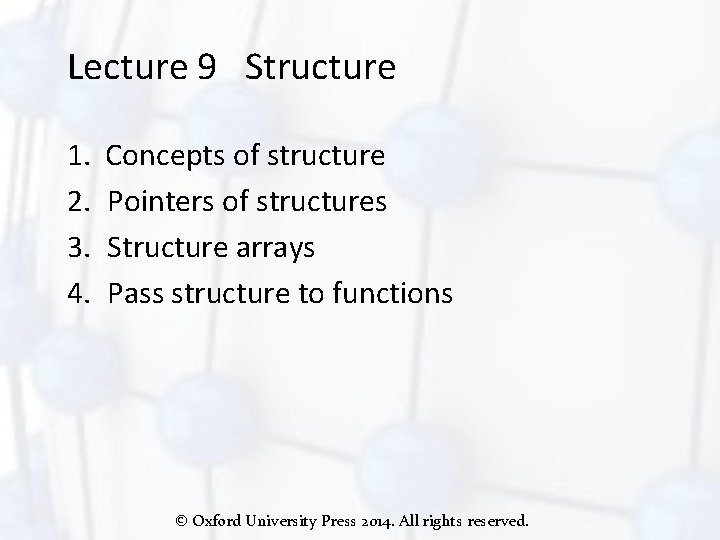 Lecture 9 Structure

1. Concepts of structure
2. Pointers of structures
3. Structure arrays
4. Pass structure to functions

© Oxford University Press 2014. All rights reserved.